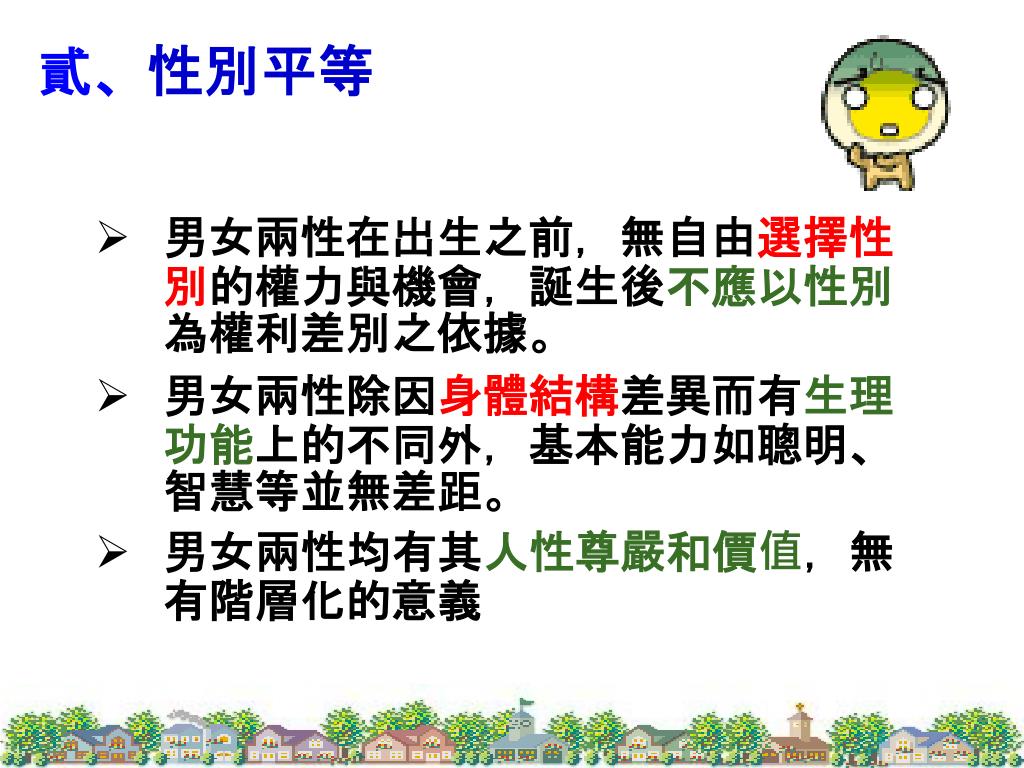 貳、性別平等

➢ 男女兩性在出生之前，無自由選擇性別的權力與機會，誕生後不應以性別為權利差別之依據。

➢ 男女兩性除因身體結構差異而有生理功能上的不同外，基本能力如聰明、智慧等並無差距。

➢ 男女兩性均有其人性尊嚴和價值，無有階層化的意義